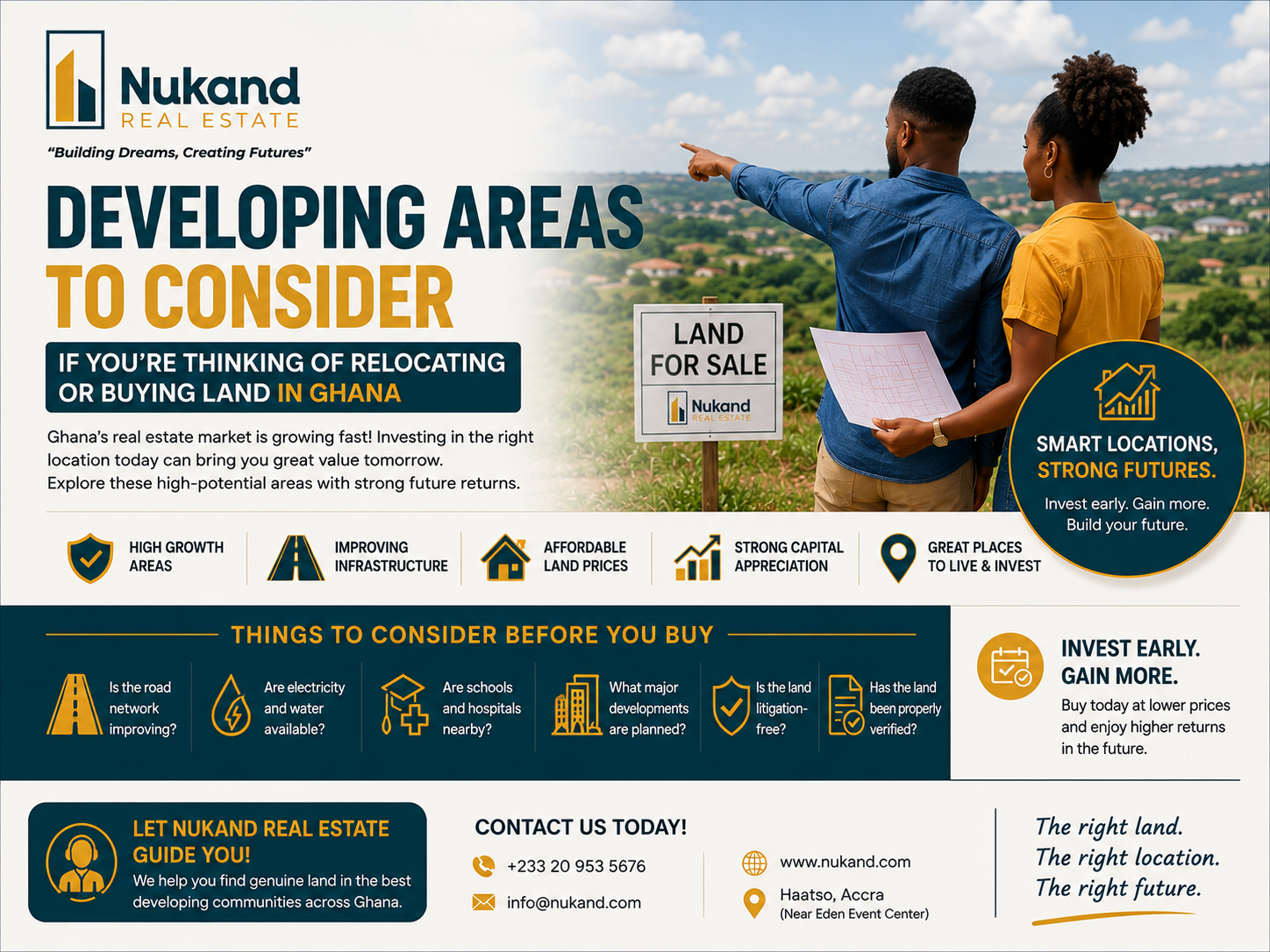 Nukand
REAL ESTATE

"Building Dreams, Creating Futures"

DEVELOPING AREAS
TO CONSIDER

IF YOU'RE THINKING OF RELOCATING OR BUYING LAND IN GHANA

Ghana's real estate market is growing fast! Investing in the right location today can bring you great value tomorrow. Explore these high-potential areas with strong future returns.

LAND FOR SALE
Nukand
REAL ESTATE

SMART LOCATIONS, STRONG FUTURES.
Invest early. Gain more. Build your future.

HIGH GROWTH AREAS

IMPROVING INFRASTRUCTURE

AFFORDABLE LAND PRICES

STRONG CAPITAL APPRECIATION

GREAT PLACES TO LIVE & INVEST

THINGS TO CONSIDER BEFORE YOU BUY

Is the road network improving?

Are electricity and water available?

Are schools and hospitals nearby?

What major developments are planned?

Is the land litigation-free?

Has the land been properly verified?

INVEST EARLY. GAIN MORE.
Buy today at lower prices and enjoy higher returns in the future.

LET NUKAND REAL ESTATE GUIDE YOU!
We help you find genuine land in the best developing communities across Ghana.

CONTACT US TODAY!
+233 20 953 5676
info@nukand.com
www.nukand.com
Haatso, Accra
(Near Eden Event Center)

The right land.
The right location.
The right future.